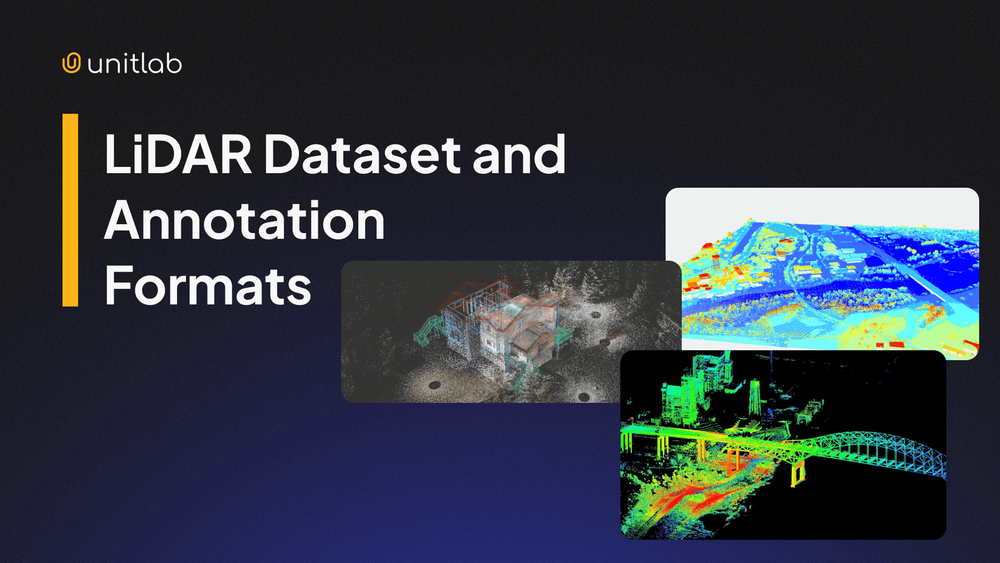 unitlab

LiDAR Dataset and Annotation Formats